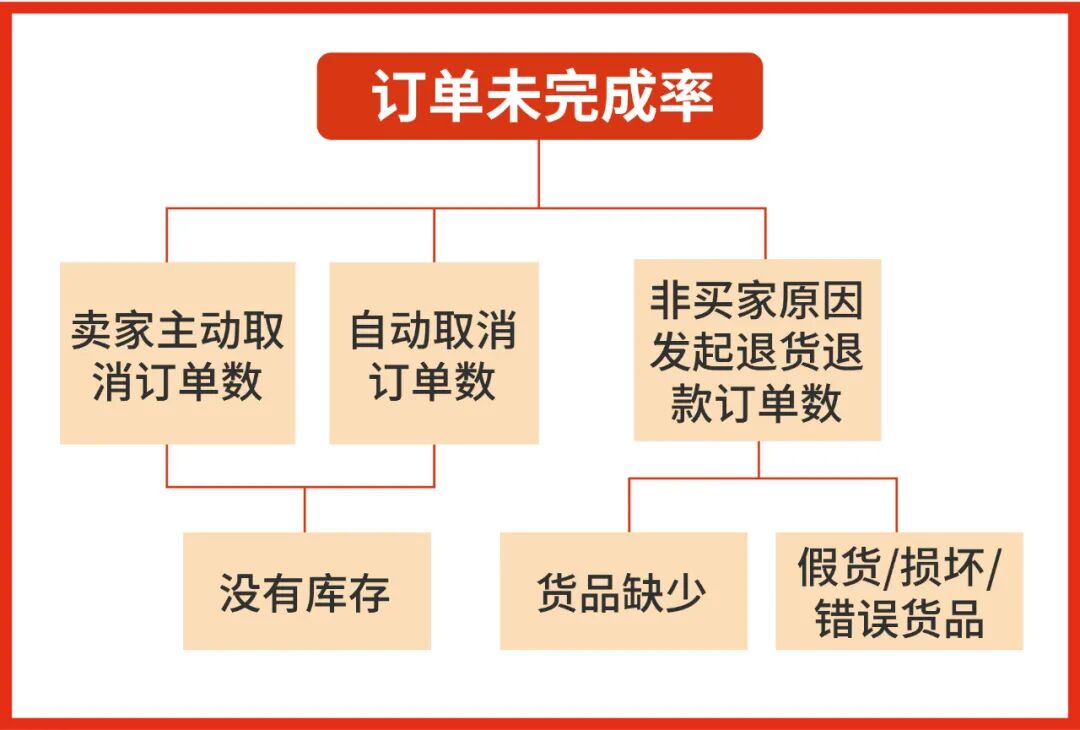 订单未完成率

卖家主动取消订单数

自动取消订单数

非买家原因发起退货退款订单数

没有库存

货品缺少

假货/损坏/错误货品